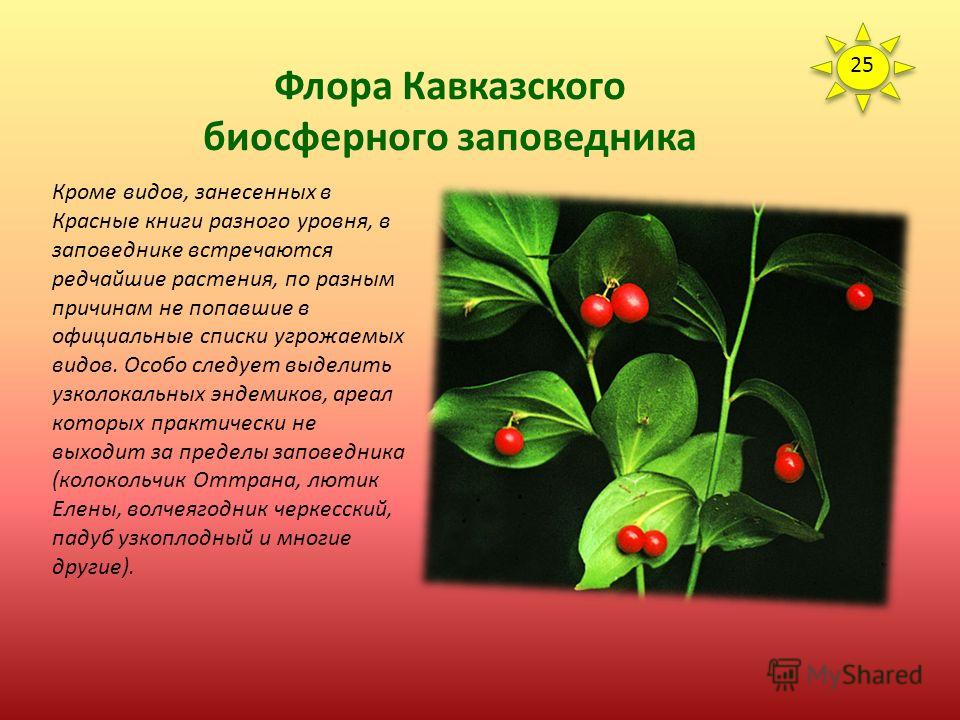 25

Флора Кавказского биосферного заповедника

Кроме видов, занесенных в Красные книги разного уровня, в заповеднике встречаются редчайшие растения, по разным причинам не попавшие в официальные списки угрожаемых видов. Особо следует выделить узколокальных эндемиков, ареал которых практически не выходит за пределы заповедника (колокольчик Оттрана, лютик Елены, волчеягодник черкесский, падуб узкоплодный и многие другие).

MyShared